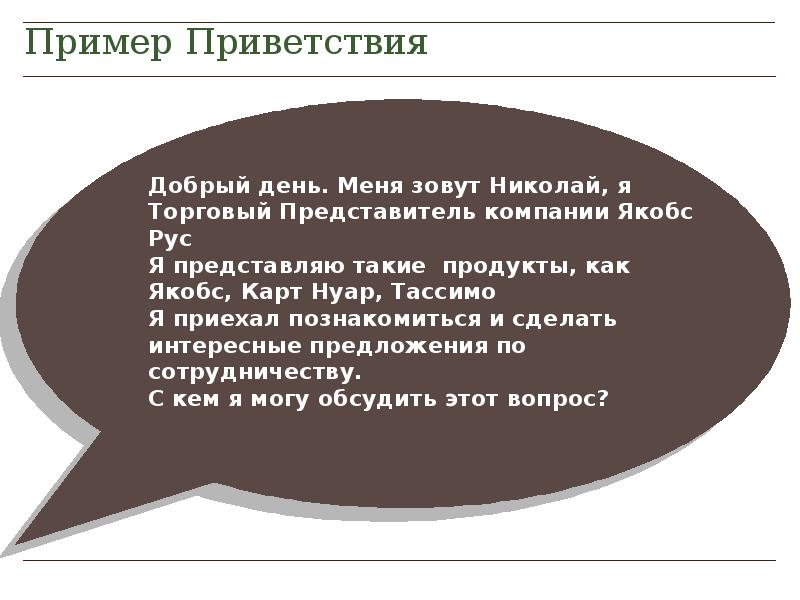 Пример Приветствия

Добрый день. Меня зовут Николай, я Торговый Представитель компании Якобс Рус
Я представляю такие  продукты, как Якобс, Карт Нуар, Тассимо
Я приехал познакомиться и сделать интересные предложения по сотрудничеству.
С кем я могу обсудить этот вопрос?